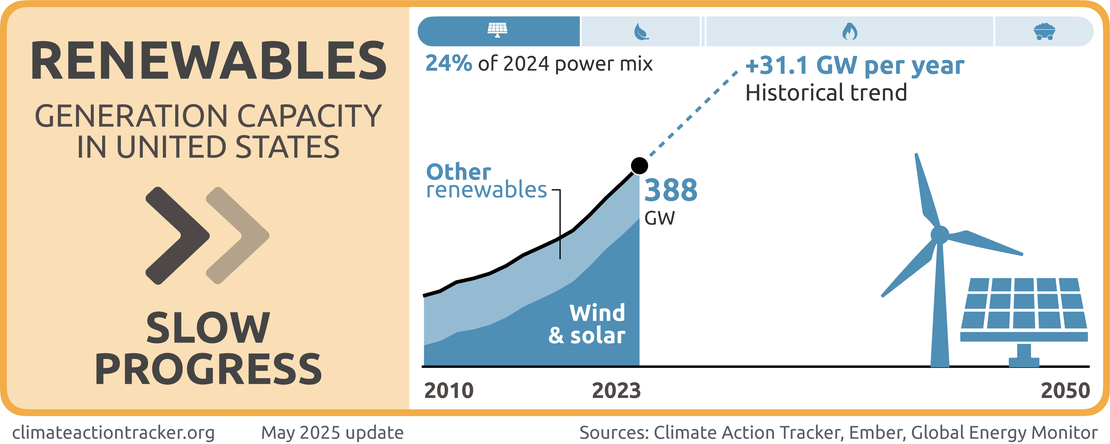 RENEWABLES

GENERATION CAPACITY IN UNITED STATES

SLOW PROGRESS

24% of 2024 power mix

+31.1 GW per year
Historical trend

Other renewables

388 GW

Wind & solar

2010

2023

2050

climateactiontracker.org

May 2025 update

Sources: Climate Action Tracker, Ember, Global Energy Monitor